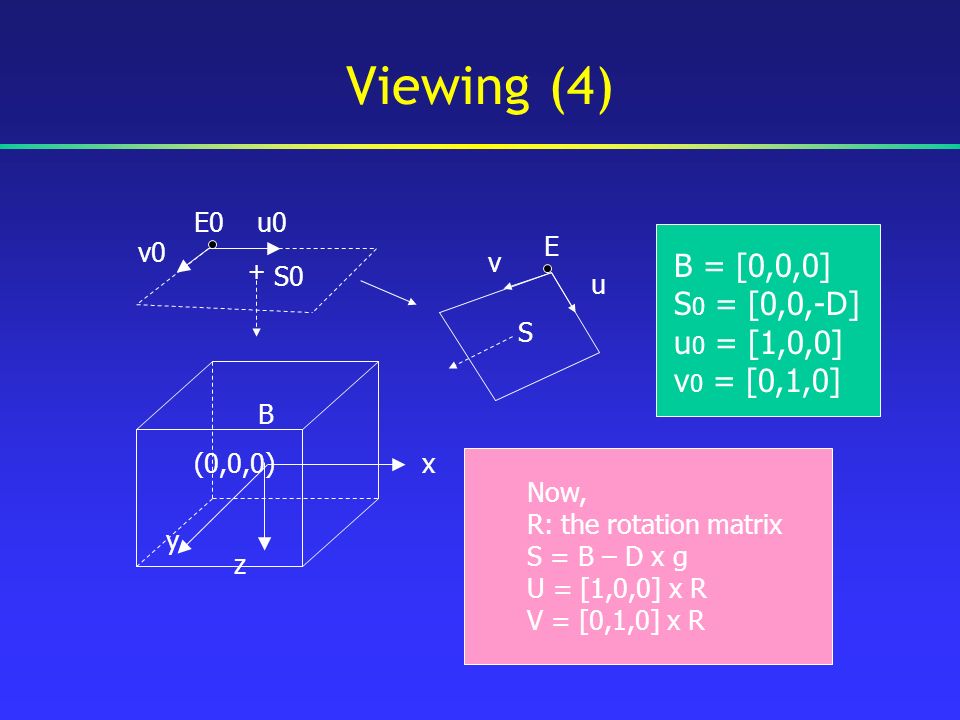 Viewing (4)

E0 u0
v0
+ S0

E
v
u
S

B
(0,0,0)
x
y
z

B = [0,0,0]
$S_0$ = [0,0,-D]
$u_0$ = [1,0,0]
$v_0$ = [0,1,0]

Now,
R: the rotation matrix
S = B – D x g
U = [1,0,0] x R
V = [0,1,0] x R